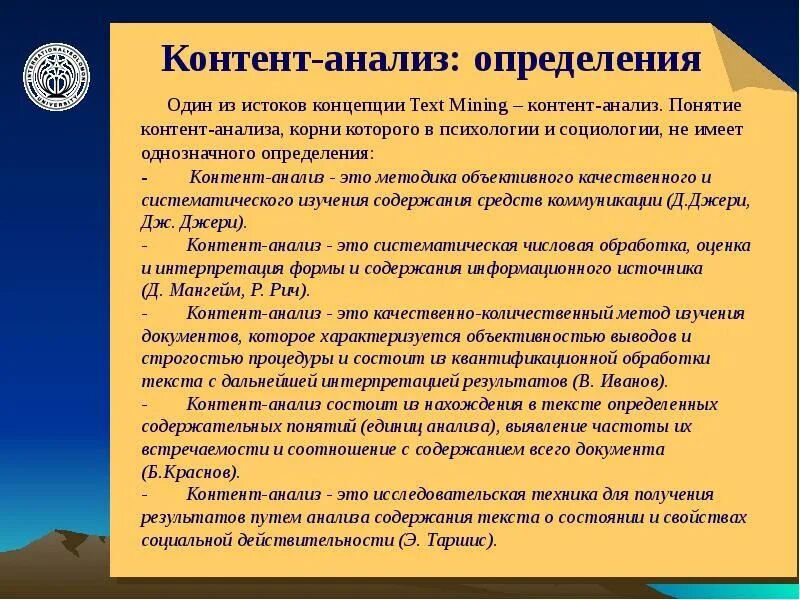 INTERNATIONAL SOLOMON UNIVERSITY

Контент-анализ: определения

Один из истоков концепции Text Mining – контент-анализ. Понятие контент-анализа, корни которого в психологии и социологии, не имеет однозначного определения:

- Контент-анализ - это методика объективного качественного и систематического изучения содержания средств коммуникации (Д.Джери, Дж. Джери).

- Контент-анализ - это систематическая числовая обработка, оценка и интерпретация формы и содержания информационного источника (Д. Мангейм, Р. Рич).

- Контент-анализ - это качественно-количественный метод изучения документов, которое характеризуется объективностью выводов и строгостью процедуры и состоит из квантификационной обработки текста с дальнейшей интерпретацией результатов (В. Иванов).

- Контент-анализ состоит из нахождения в тексте определенных содержательных понятий (единиц анализа), выявление частоты их встречаемости и соотношение с содержанием всего документа (Б.Краснов).

- Контент-анализ - это исследовательская техника для получения результатов путем анализа содержания текста о состоянии и свойствах социальной действительности (Э. Таршис).